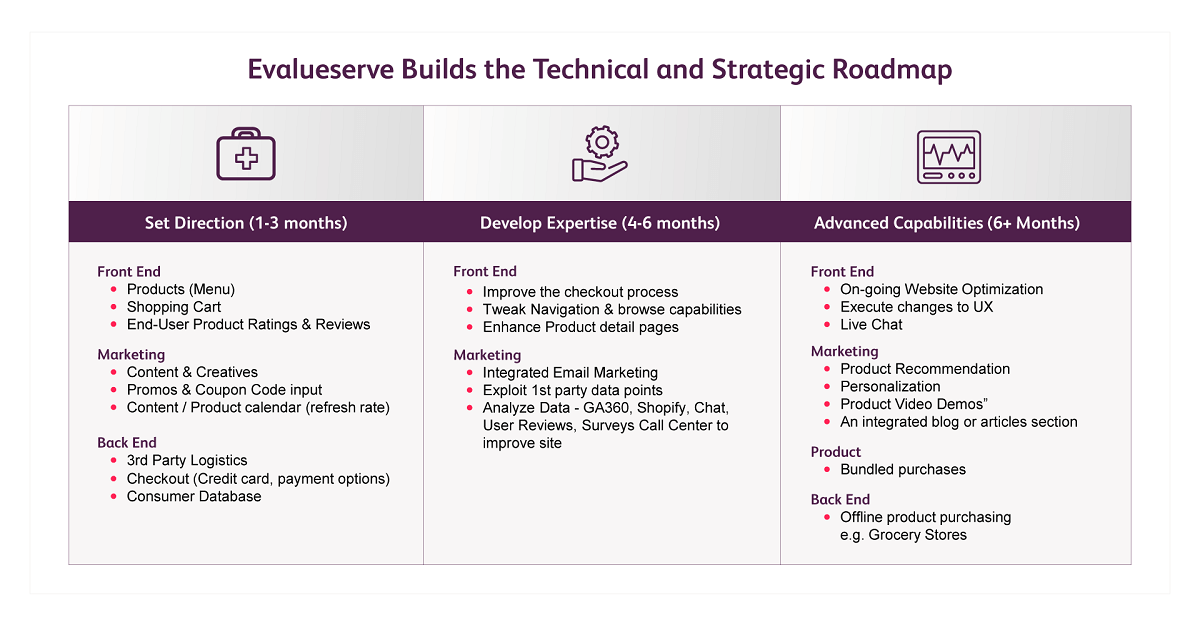 Evalueserve Builds the Technical and Strategic Roadmap

Set Direction (1-3 months)

Front End
- Products (Menu)
- Shopping Cart
- End-User Product Ratings & Reviews

Marketing
- Content & Creatives
- Promos & Coupon Code input
- Content / Product calendar (refresh rate)

Back End
- 3rd Party Logistics
- Checkout (Credit card, payment options)
- Consumer Database

Develop Expertise (4-6 months)

Front End
- Improve the checkout process
- Tweak Navigation & browse capabilities
- Enhance Product detail pages

Marketing
- Integrated Email Marketing
- Exploit 1st party data points
- Analyze Data - GA360, Shopify, Chat, User Reviews, Surveys Call Center to improve site

Advanced Capabilities (6+ Months)

Front End
- On-going Website Optimization
- Execute changes to UX
- Live Chat

Marketing
- Product Recommendation
- Personalization
- Product Video Demos"
- An integrated blog or articles section

Product
- Bundled purchases

Back End
- Offline product purchasing e.g. Grocery Stores